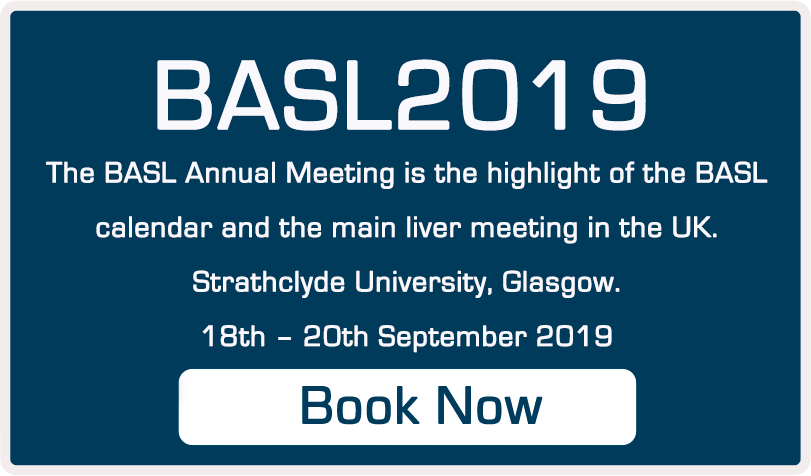 BASL2019

The BASL Annual Meeting is the highlight of the BASL calendar and the main liver meeting in the UK.

Strathclyde University, Glasgow.

18th – 20th September 2019

Book Now